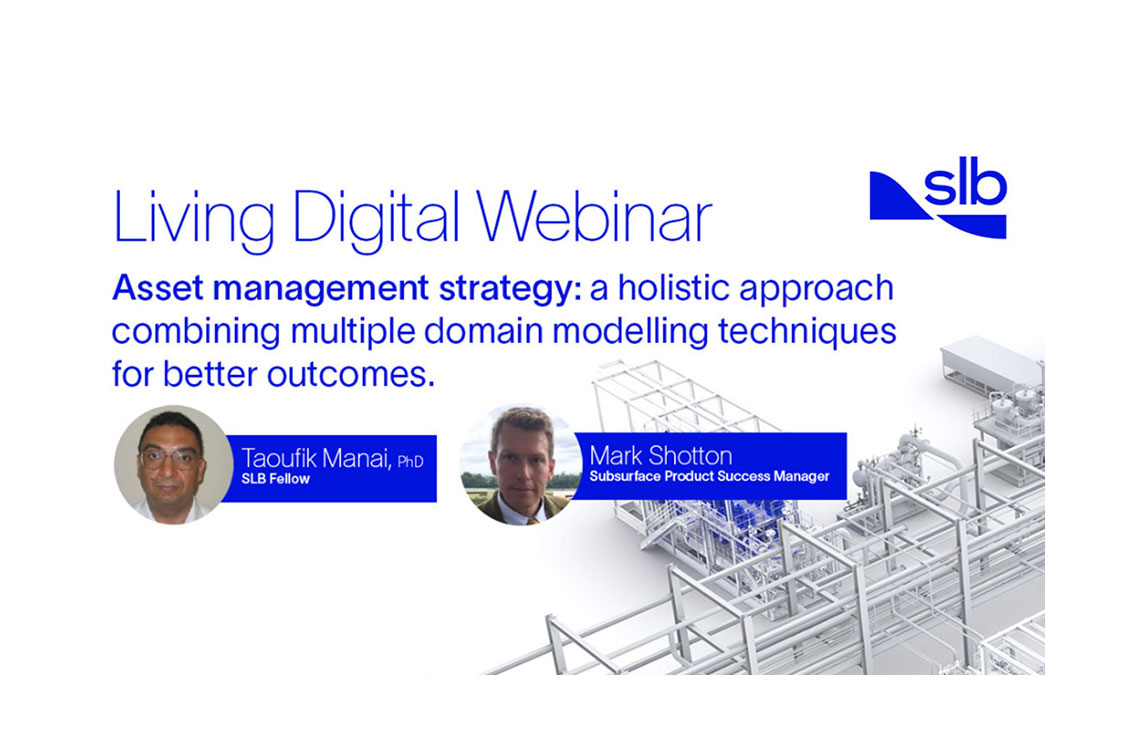 Living Digital Webinar

slb

Asset management strategy: a holistic approach combining multiple domain modelling techniques for better outcomes.

Taoufik Manai, PhD
SLB Fellow

Mark Shotton
Subsurface Product Success Manager